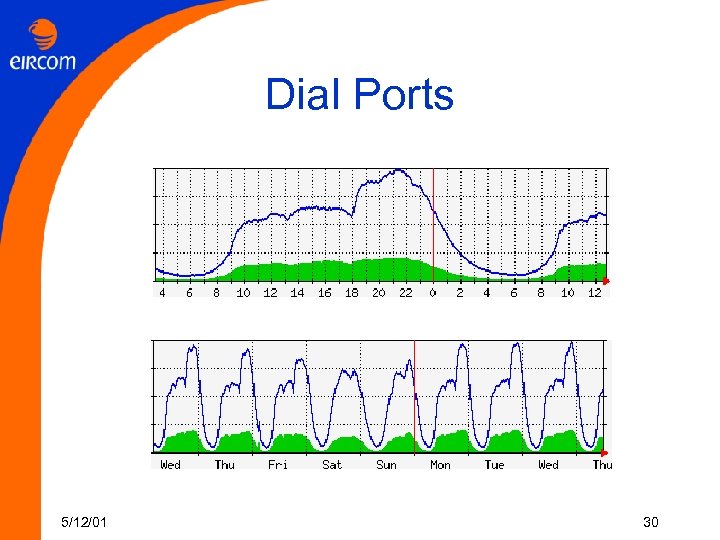 eircom

Dial Ports

4 6 8 10 12 14 16 18 20 22 0 2 4 6 8 10 12

Wed Thu Fri Sat Sun Mon Tue Wed Thu

5/12/01

30